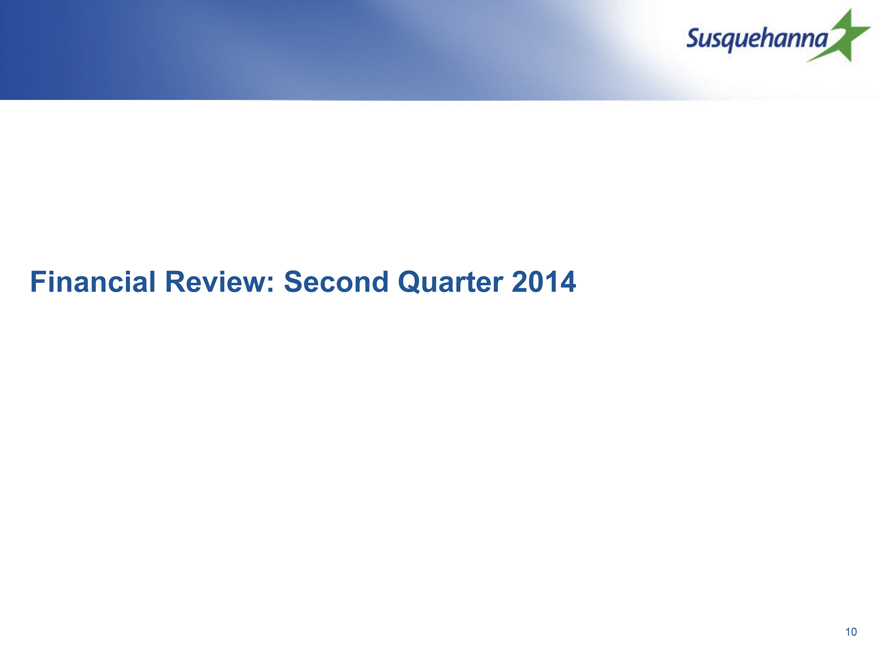 Susquehanna

Financial Review: Second Quarter 2014

10